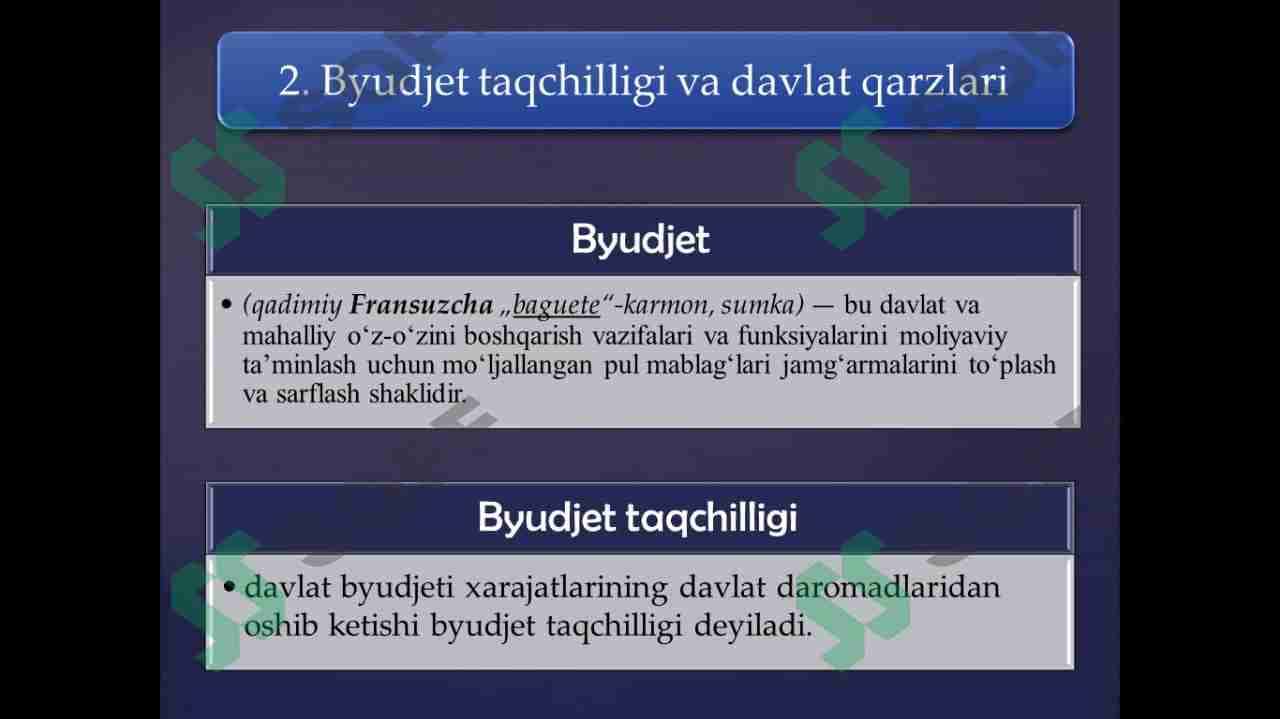 2. Byudjet taqchilligi va davlat qarzlari

Byudjet

• (qadimiy Fransuzcha „baguete“-karmon, sumka) — bu davlat va mahalliy o‘z-o‘zini boshqarish vazifalari va funksiyalarini moliyaviy ta’minlash uchun mo‘ljallangan pul mablag‘lari jamg‘armalarini to‘plash va sarflash shaklidir.

Byudjet taqchilligi

• davlat byudjeti xarajatlarining davlat daromadlaridan oshib ketishi byudjet taqchilligi deyiladi.